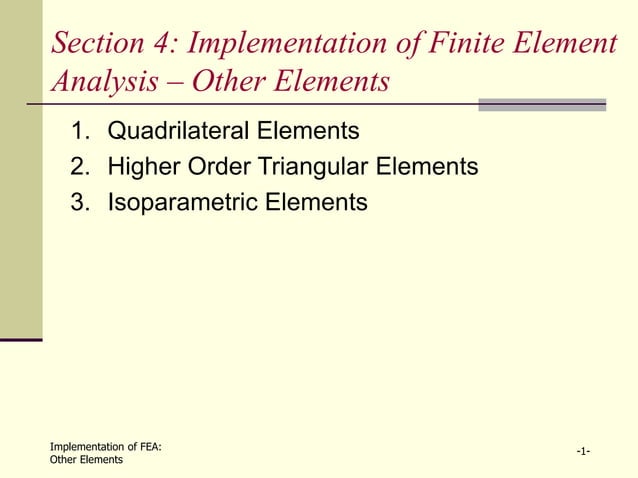 Section 4: Implementation of Finite Element Analysis – Other Elements

1. Quadrilateral Elements
2. Higher Order Triangular Elements
3. Isoparametric Elements

Implementation of FEA:
Other Elements

-1-